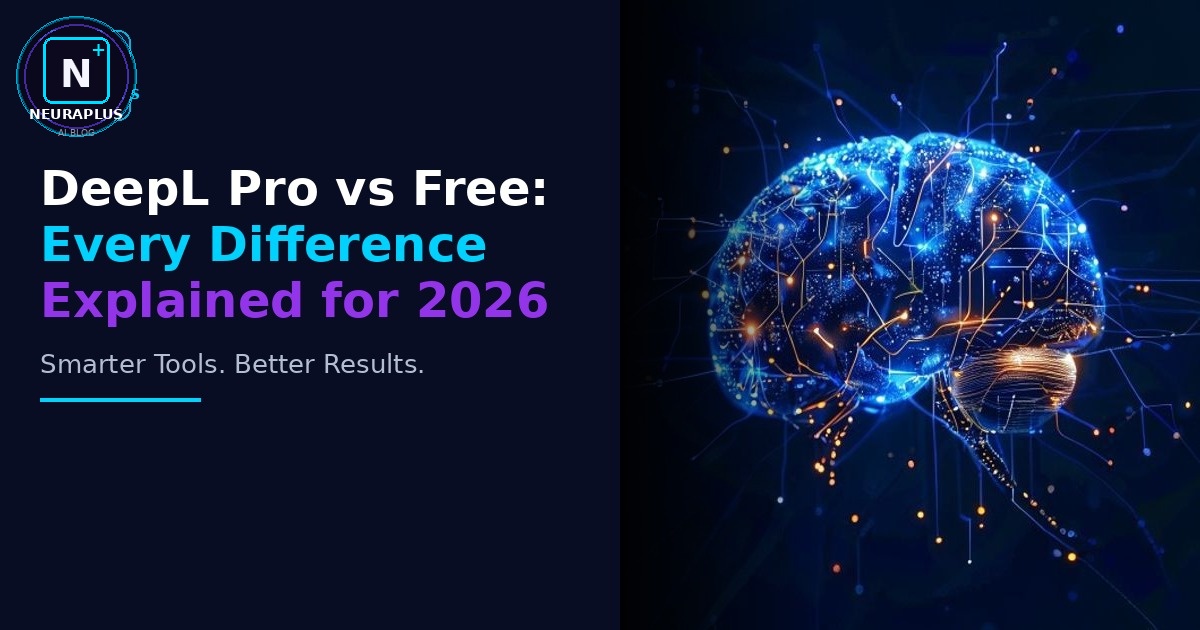 N+
NEURAPLUS
AI BLOG

DeepL Pro vs Free: Every Difference Explained for 2026

Smarter Tools. Better Results.